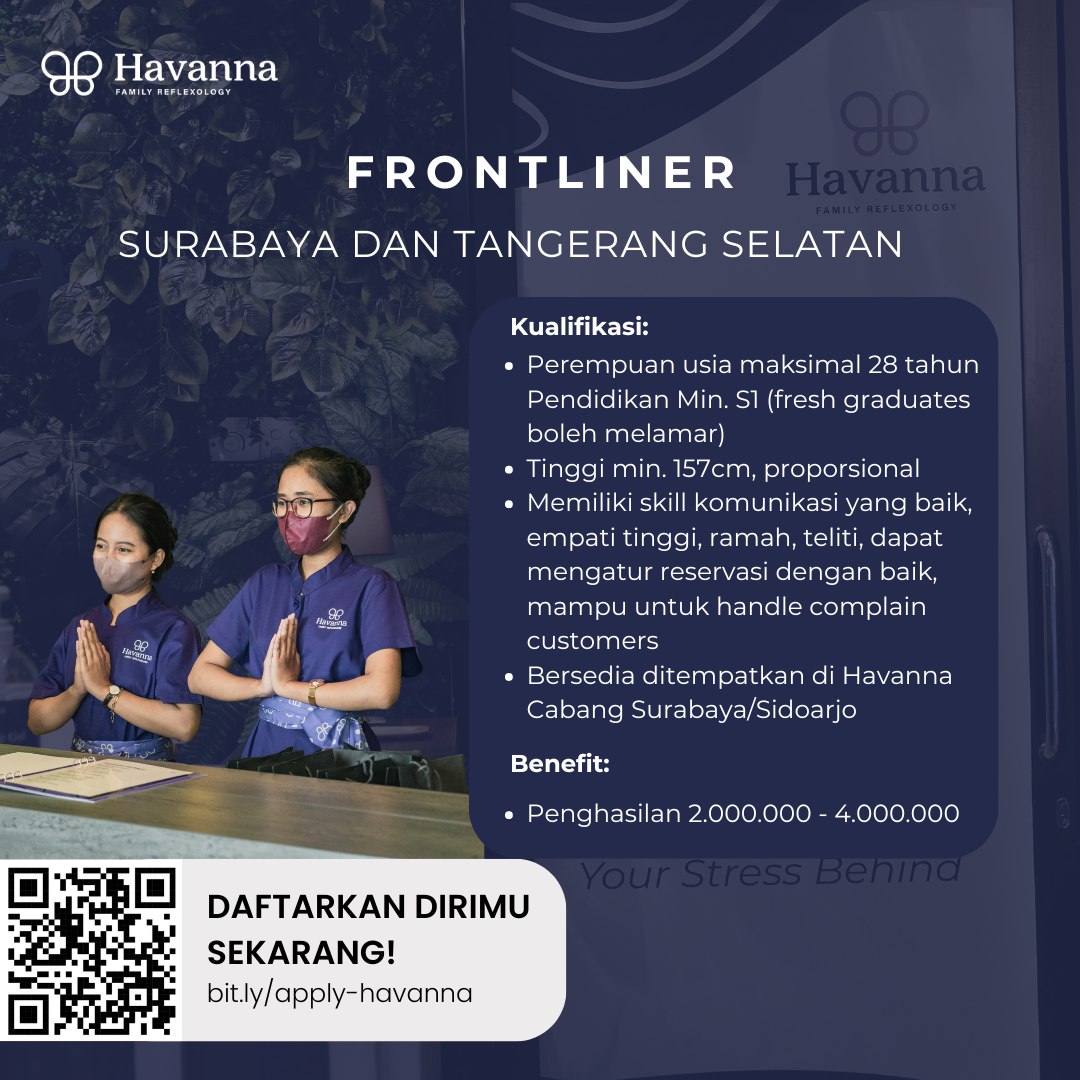 Havanna
FAMILY REFLEXOLOGY

Havanna
FAMILY REFLEXOLOGY

FRONTLINER

SURABAYA DAN TANGERANG SELATAN

Kualifikasi:

- Perempuan usia maksimal 28 tahun Pendidikan Min. S1 (fresh graduates boleh melamar)
- Tinggi min. 157cm, proporsional
- Memiliki skill komunikasi yang baik, empati tinggi, ramah, teliti, dapat mengatur reservasi dengan baik, mampu untuk handle complain customers
- Bersedia ditempatkan di Havanna Cabang Surabaya/Sidoarjo

Benefit:

- Penghasilan 2.000.000 - 4.000.000

Your Stress Behind

Havanna

Havanna

DAFTARKAN DIRIMU SEKARANG!
bit.ly/apply-havanna